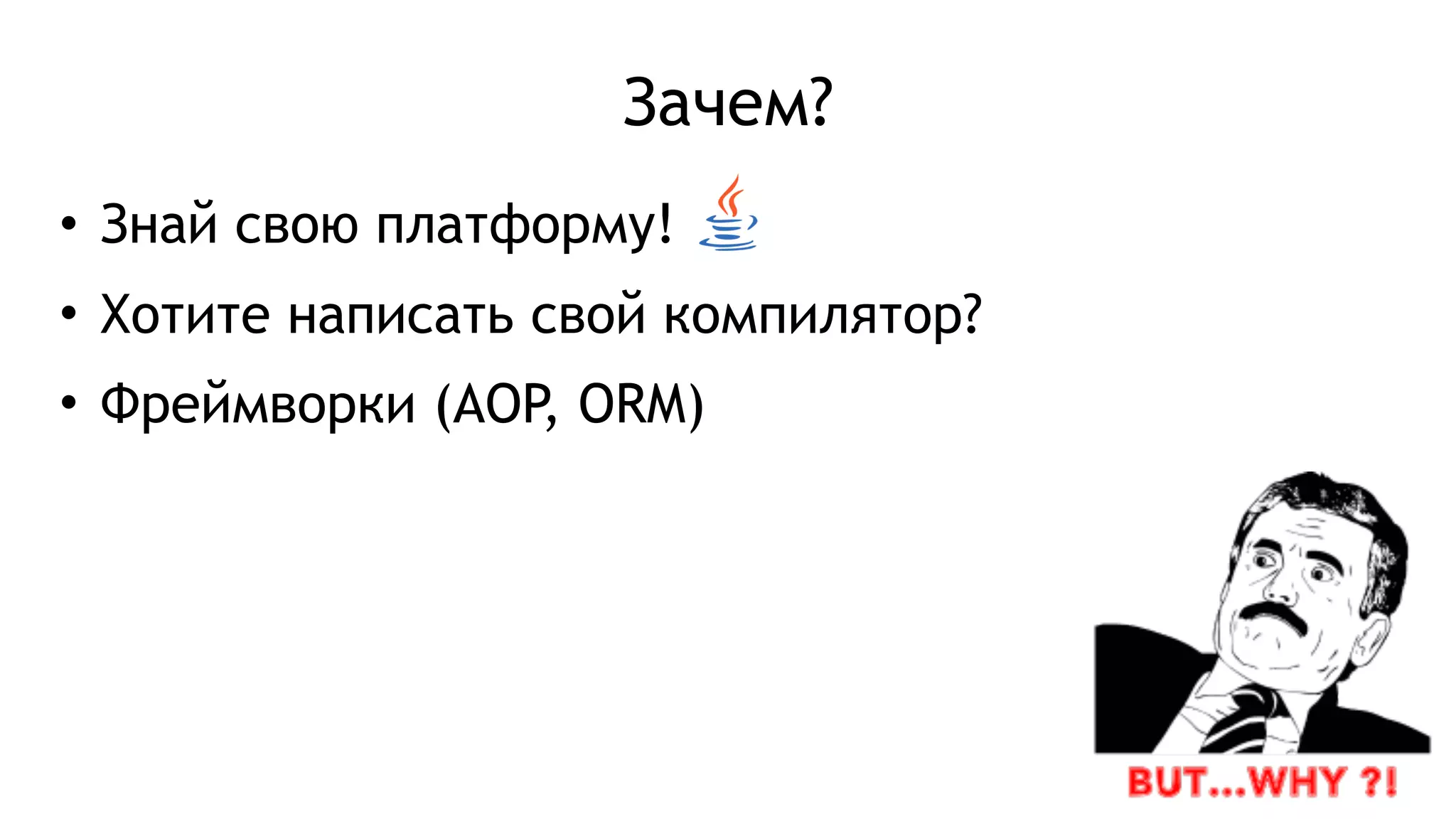 Зачем?

• Знай свою платформу!
• Хотите написать свой компилятор?
• Фреймворки (AOP, ORM)

BUT...WHY ?!